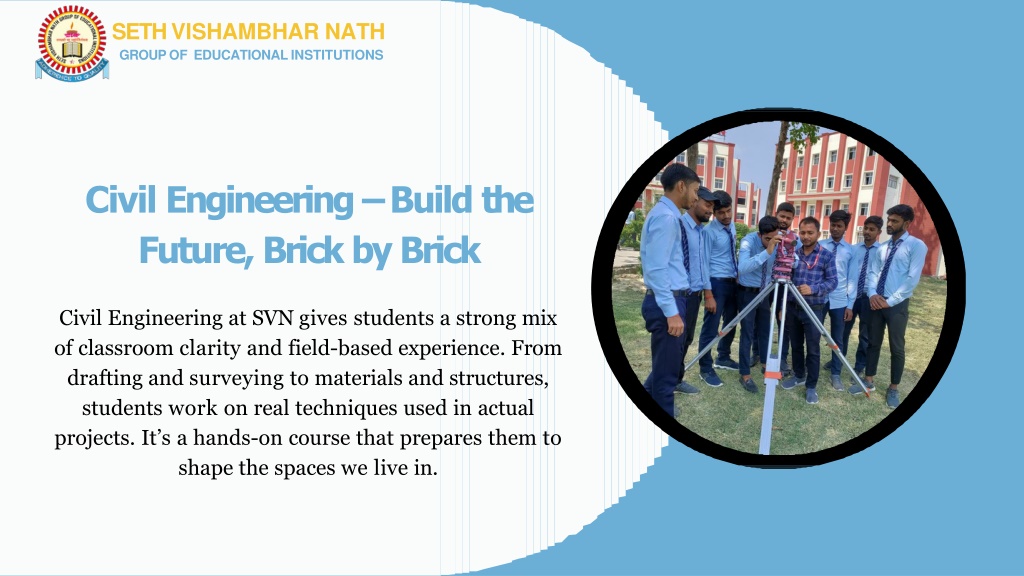 SETH VISHAMBHAR NATH
GROUP OF EDUCATIONAL INSTITUTIONS

Civil Engineering – Build the Future, Brick by Brick

Civil Engineering at SVN gives students a strong mix of classroom clarity and field-based experience. From drafting and surveying to materials and structures, students work on real techniques used in actual projects. It's a hands-on course that prepares them to shape the spaces we live in.